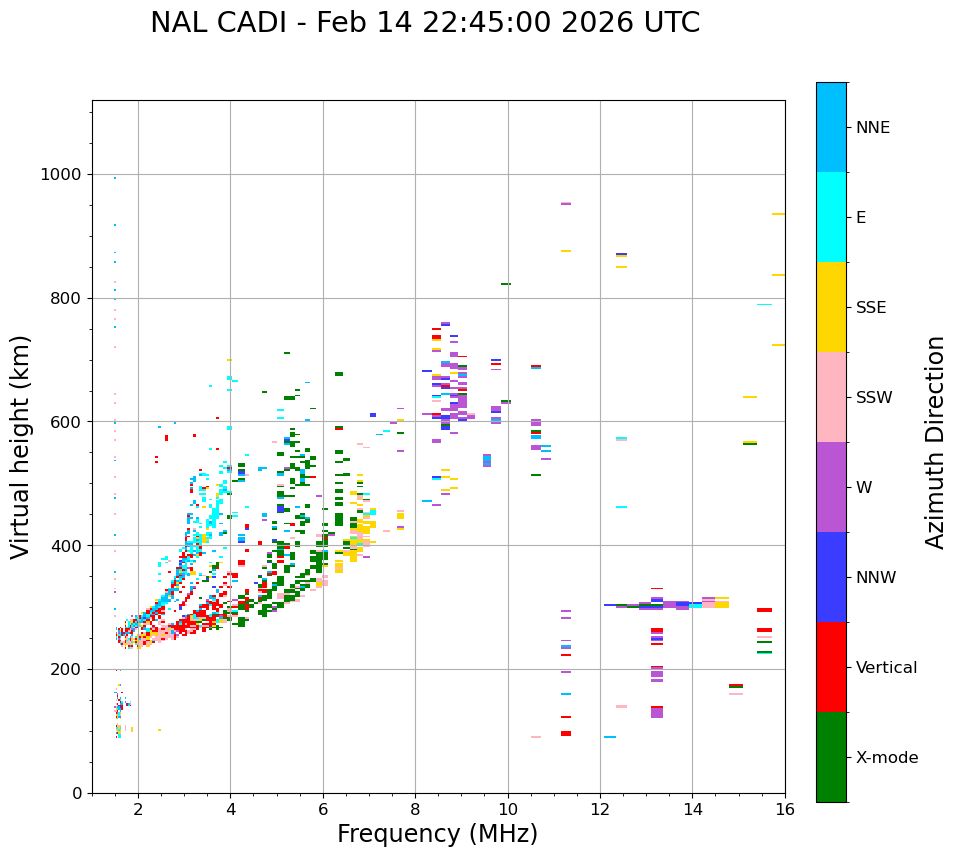 NAL CADI - Feb 14 22:45:00 2026 UTC

Virtual height (km)

1000
800
600
400
200
0

2
4
6
8
10
12
14
16

Frequency (MHz)

NNE
E
SSE
SSW
W
NNW
Vertical
X-mode

Azimuth Direction